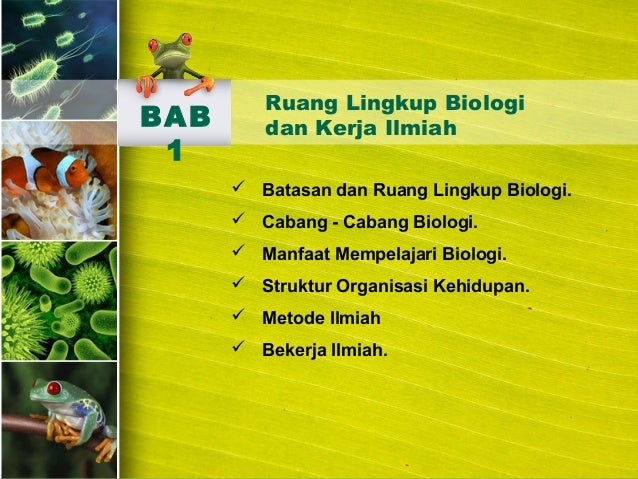 BAB 1

Ruang Lingkup Biologi dan Kerja Ilmiah

✓ Batasan dan Ruang Lingkup Biologi.
✓ Cabang - Cabang Biologi.
✓ Manfaat Mempelajari Biologi.
✓ Struktur Organisasi Kehidupan.
✓ Metode Ilmiah
✓ Bekerja Ilmiah.